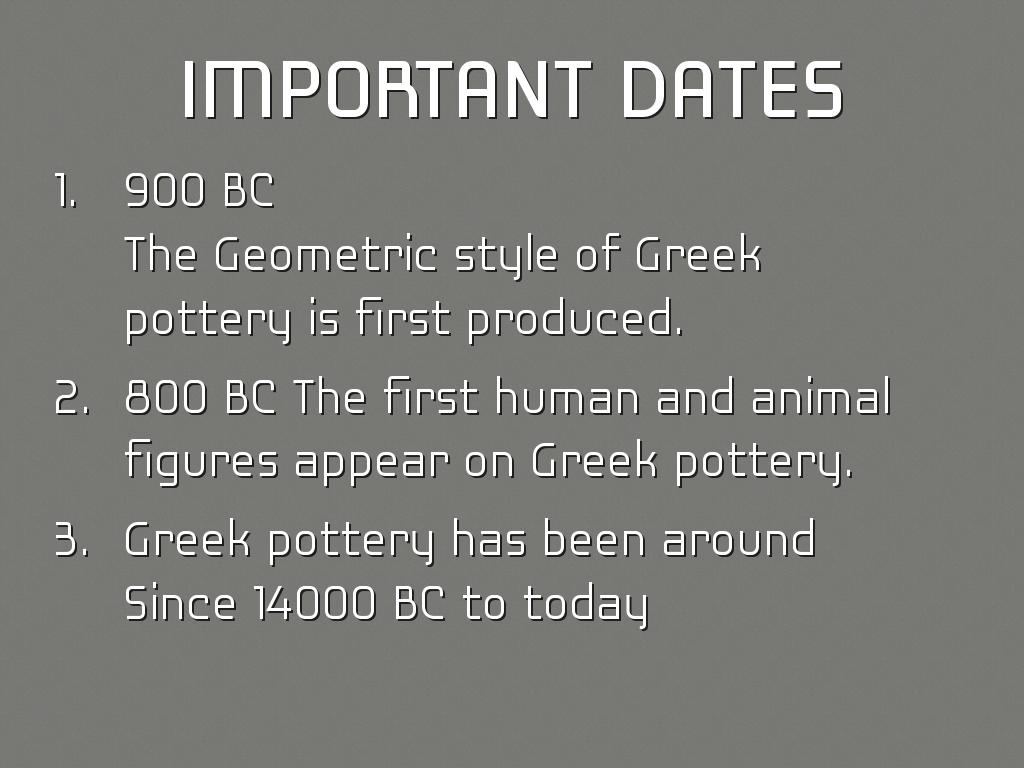 IMPORTANT DATES

1. 900 BC
The Geometric style of Greek pottery is first produced.

2. 800 BC The first human and animal figures appear on Greek pottery.

3. Greek pottery has been around Since 14000 BC to today